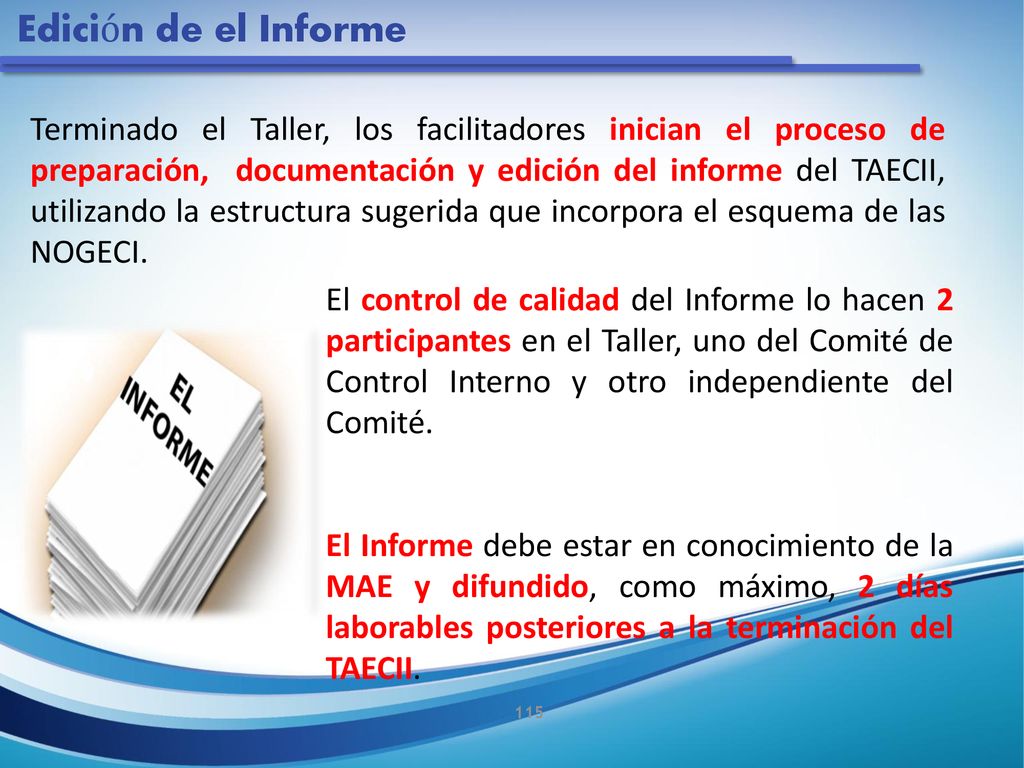 Edición de el Informe

Terminado el Taller, los facilitadores inician el proceso de preparación, documentación y edición del informe del TAECII, utilizando la estructura sugerida que incorpora el esquema de las NOGECI.

EL INFORME

El control de calidad del Informe lo hacen 2 participantes en el Taller, uno del Comité de Control Interno y otro independiente del Comité.

El Informe debe estar en conocimiento de la MAE y difundido, como máximo, 2 días laborables posteriores a la terminación del TAECII.

115